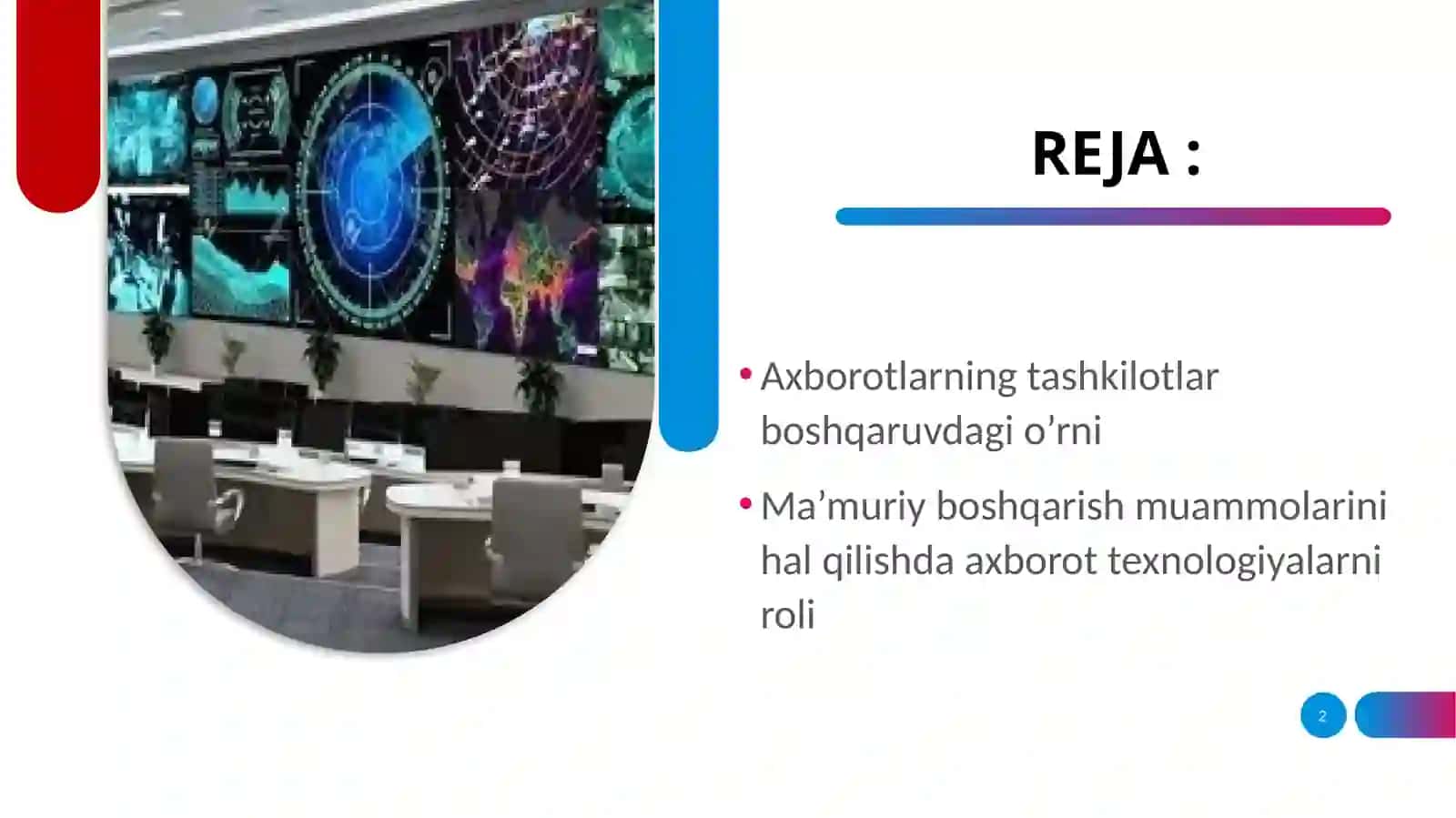 REJA :

• Axborotlarning tashkilotlar boshqaruvdagi o’rni

• Ma’muriy boshqarish muammolarini hal qilishda axborot texnologiyalarni roli

2